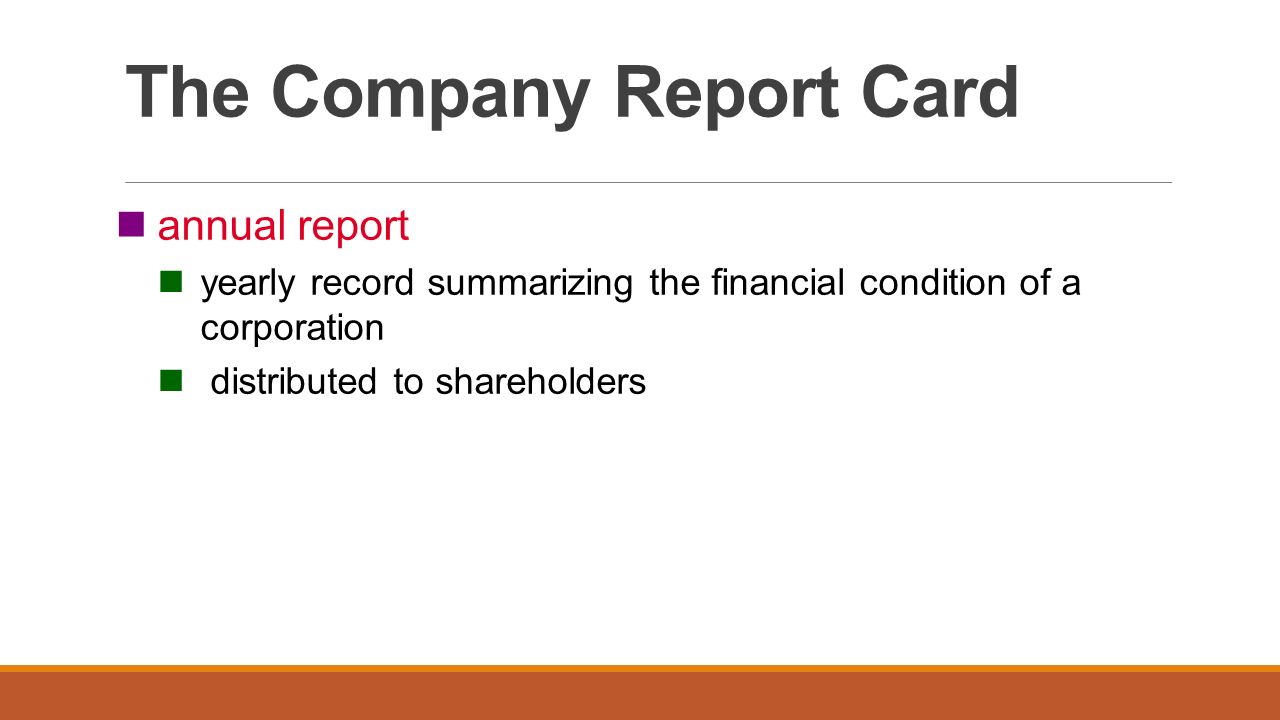 The Company Report Card

annual report

yearly record summarizing the financial condition of a corporation

distributed to shareholders